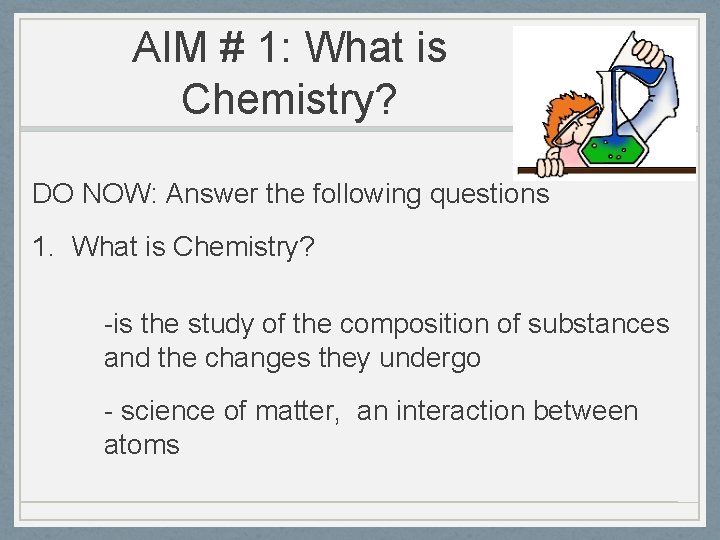 AIM # 1: What is Chemistry?

DO NOW: Answer the following questions

1. What is Chemistry?

-is the study of the composition of substances and the changes they undergo

- science of matter, an interaction between atoms